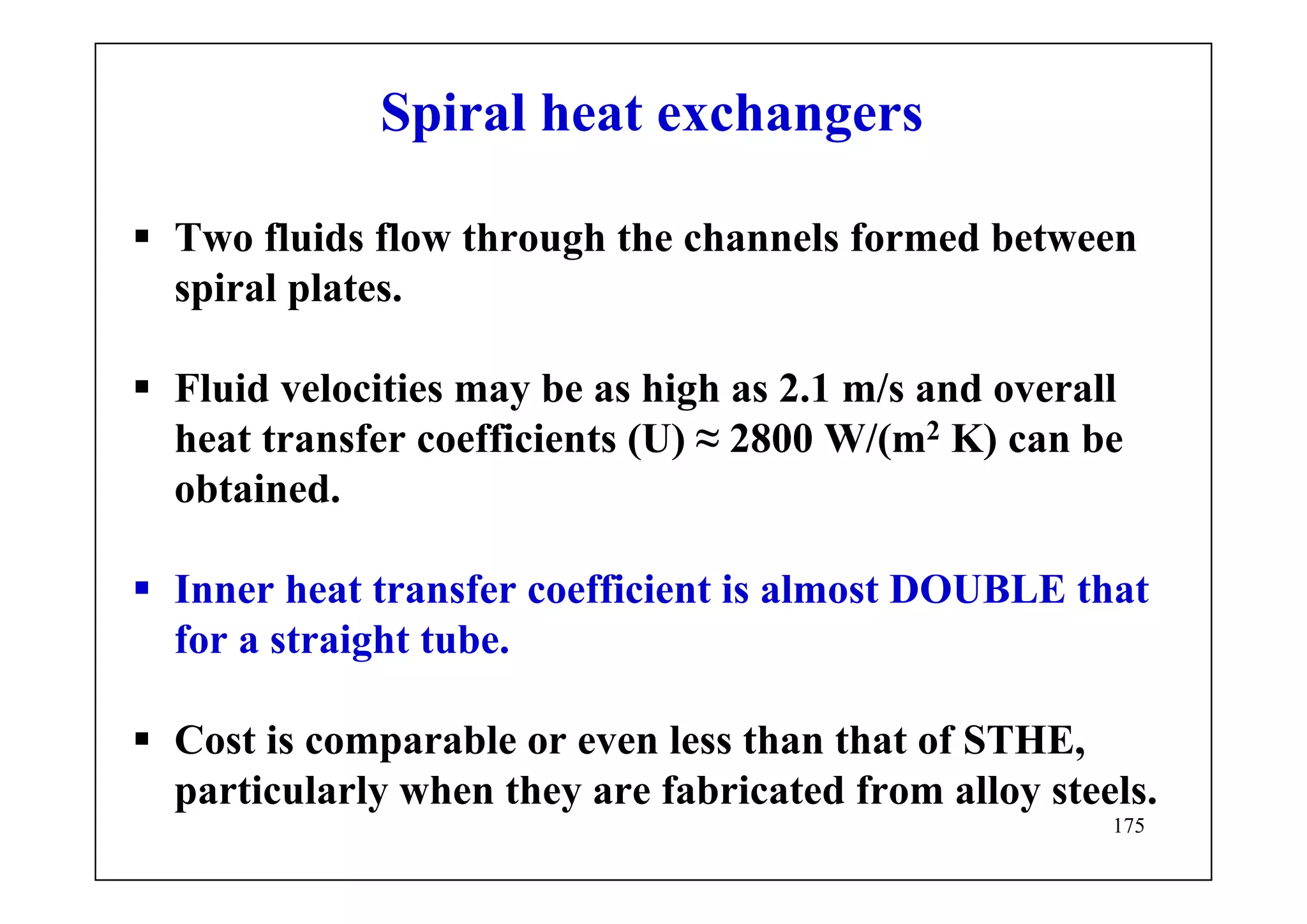 Spiral heat exchangers

▪ Two fluids flow through the channels formed between spiral plates.

▪ Fluid velocities may be as high as 2.1 m/s and overall heat transfer coefficients (U) ≈ 2800 W/($m^2$ K) can be obtained.

▪ Inner heat transfer coefficient is almost DOUBLE that for a straight tube.

▪ Cost is comparable or even less than that of STHE, particularly when they are fabricated from alloy steels.

175